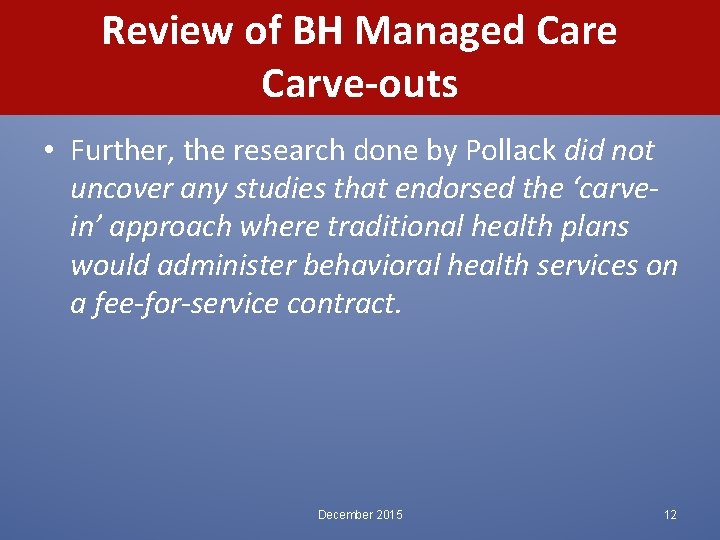 Review of BH Managed Care Carve-outs

• Further, the research done by Pollack did not uncover any studies that endorsed the ‘carve-in’ approach where traditional health plans would administer behavioral health services on a fee-for-service contract.

December 2015

12